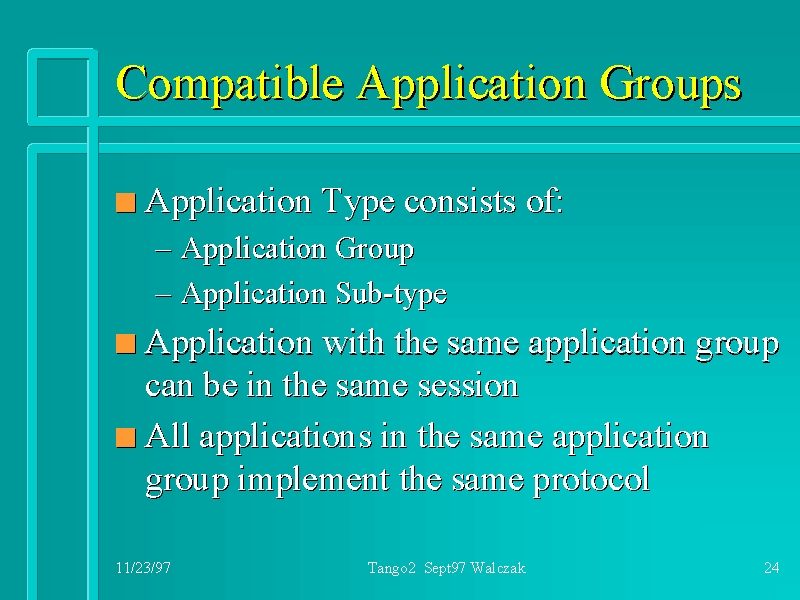 Compatible Application Groups

Application Type consists of:
– Application Group
– Application Sub-type

Application with the same application group can be in the same session

All applications in the same application group implement the same protocol

11/23/97 Tango2 Sept97 Walczak 24